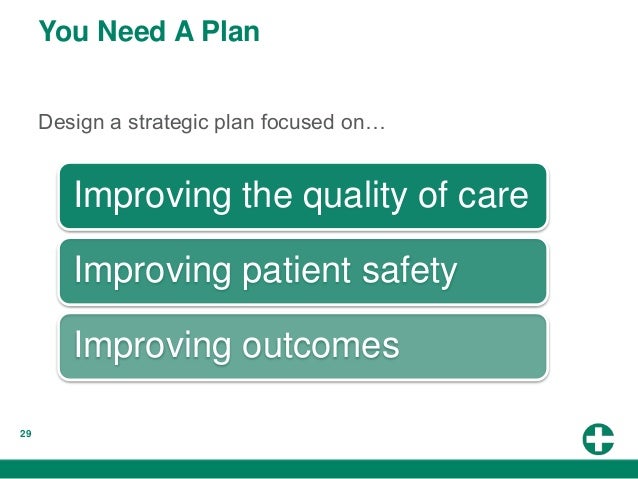 You Need A Plan

Design a strategic plan focused on…

Improving the quality of care

Improving patient safety

Improving outcomes

29